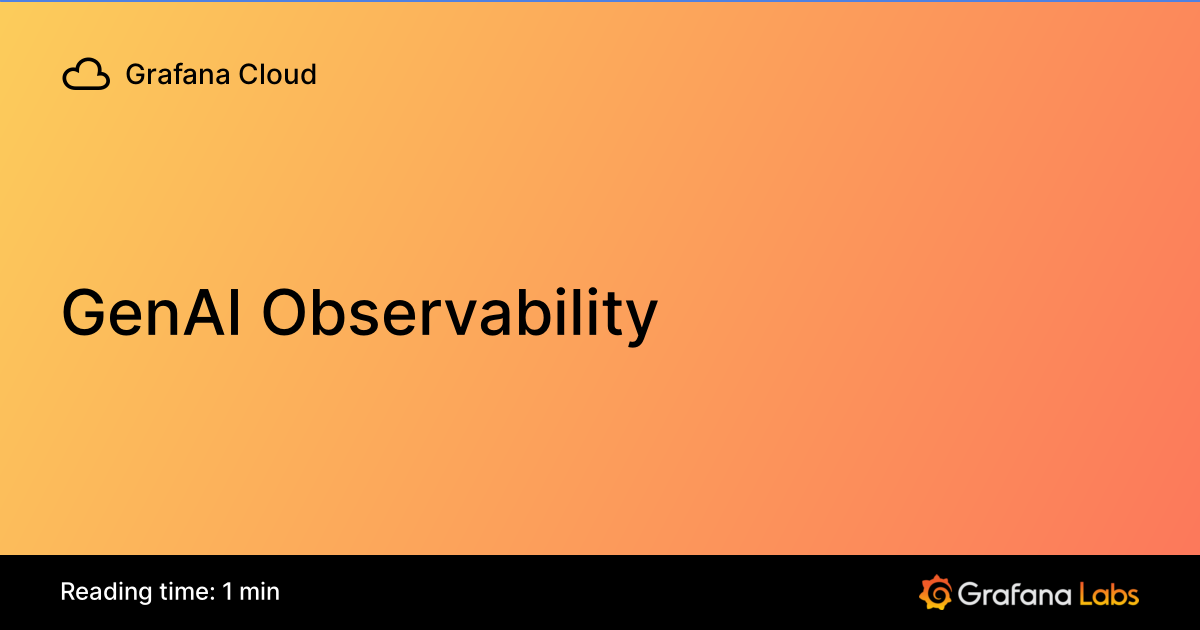 Grafana Cloud

GenAI Observability

Reading time: 1 min

Grafana Labs